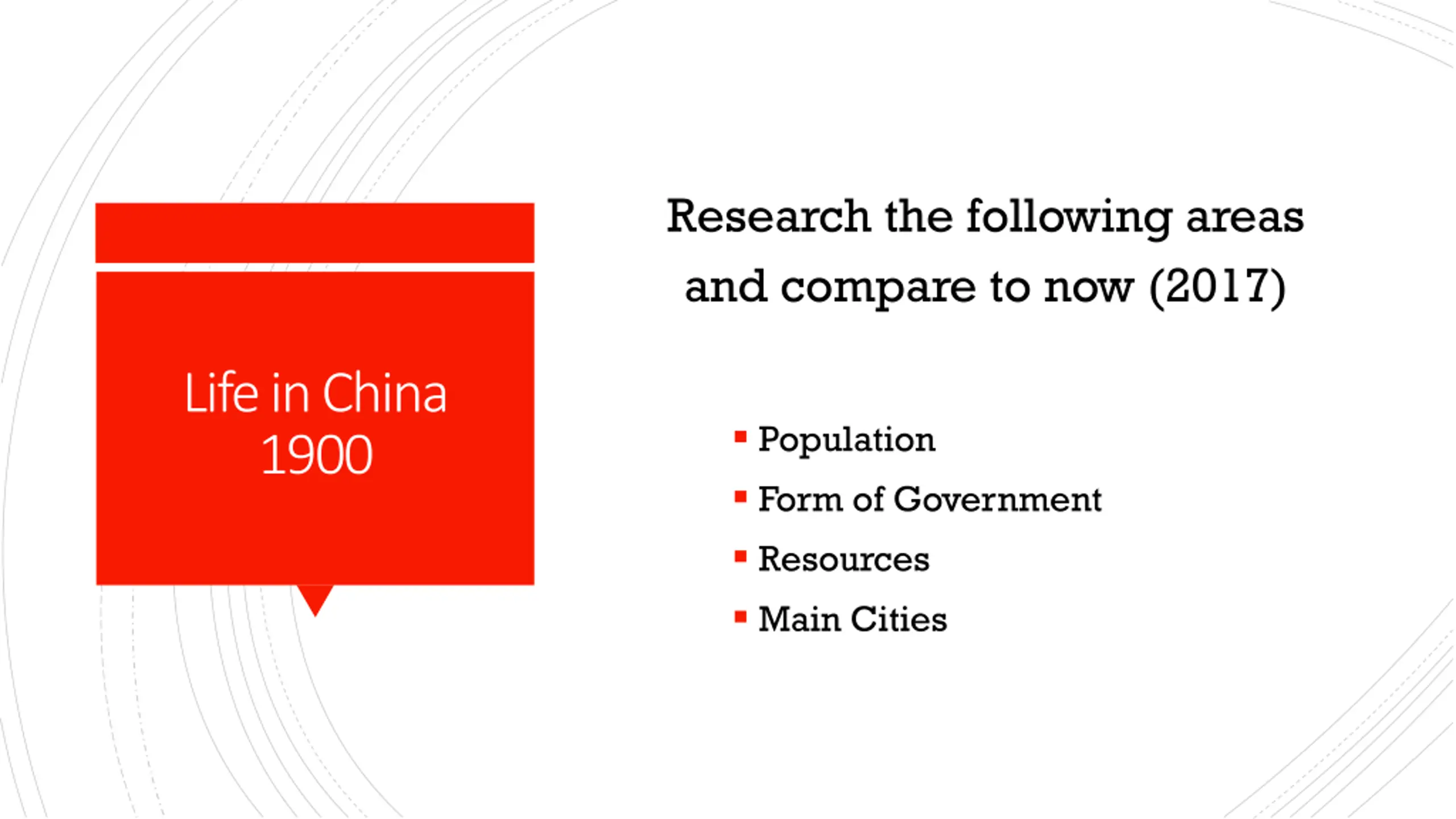 Life in China 1900

Research the following areas and compare to now (2017)

- Population
- Form of Government
- Resources
- Main Cities